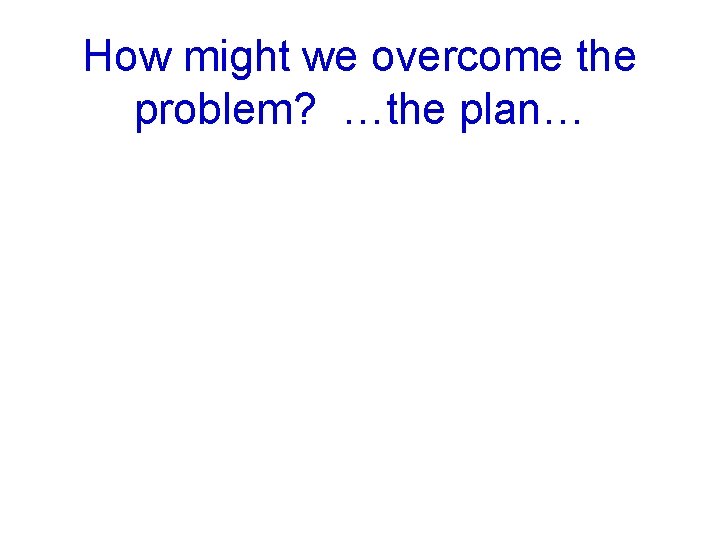 How might we overcome the problem? …the plan…